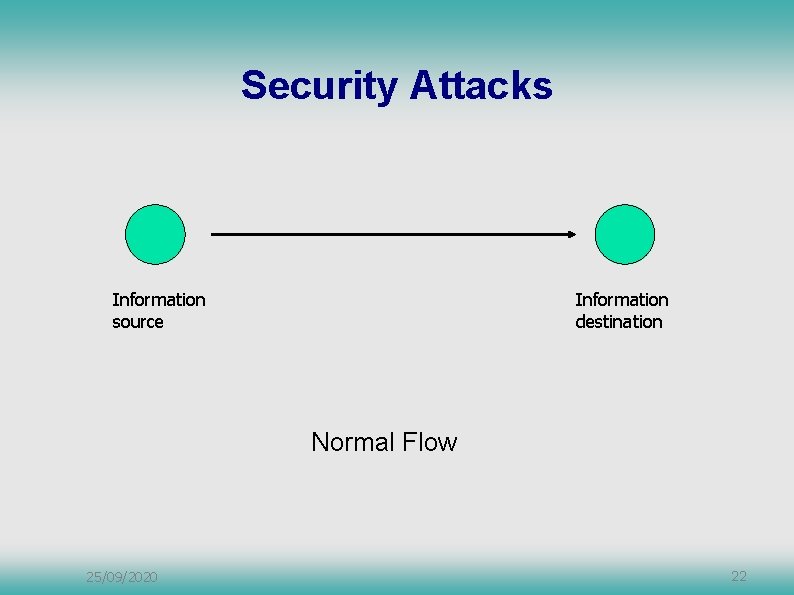 Security Attacks

Information source

Information destination

Normal Flow

25/09/2020

22